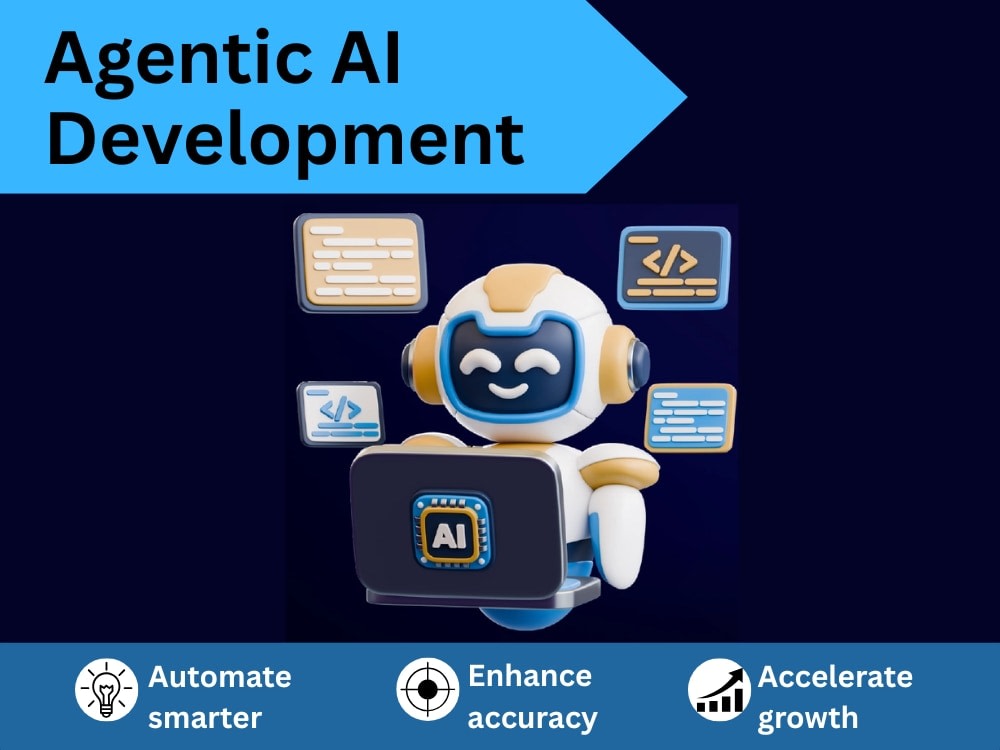 Agentic AI Development

</>

</>

AI

Automate smarter

Enhance accuracy

Accelerate growth